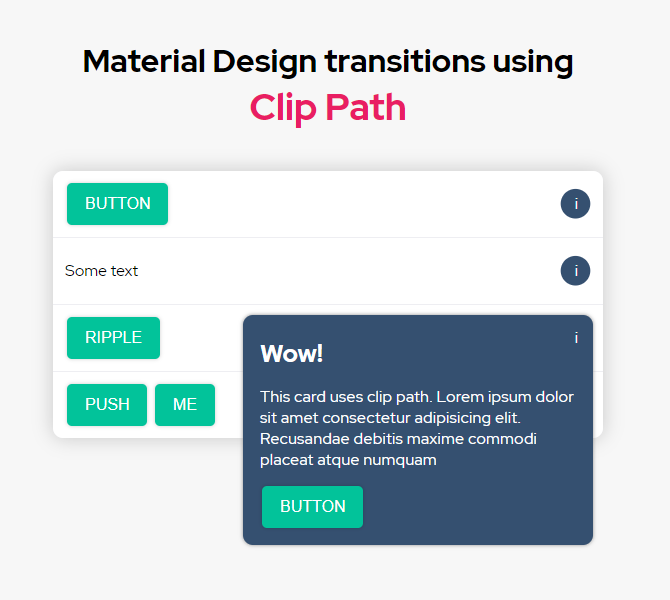 Material Design transitions using
Clip Path

BUTTON
i

Some text
i

RIPPLE

PUSH
ME

i
Wow!

This card uses clip path. Lorem ipsum dolor sit amet consectetur adipisicing elit. Recusandae debitis maxime commodi placeat atque numquam

BUTTON